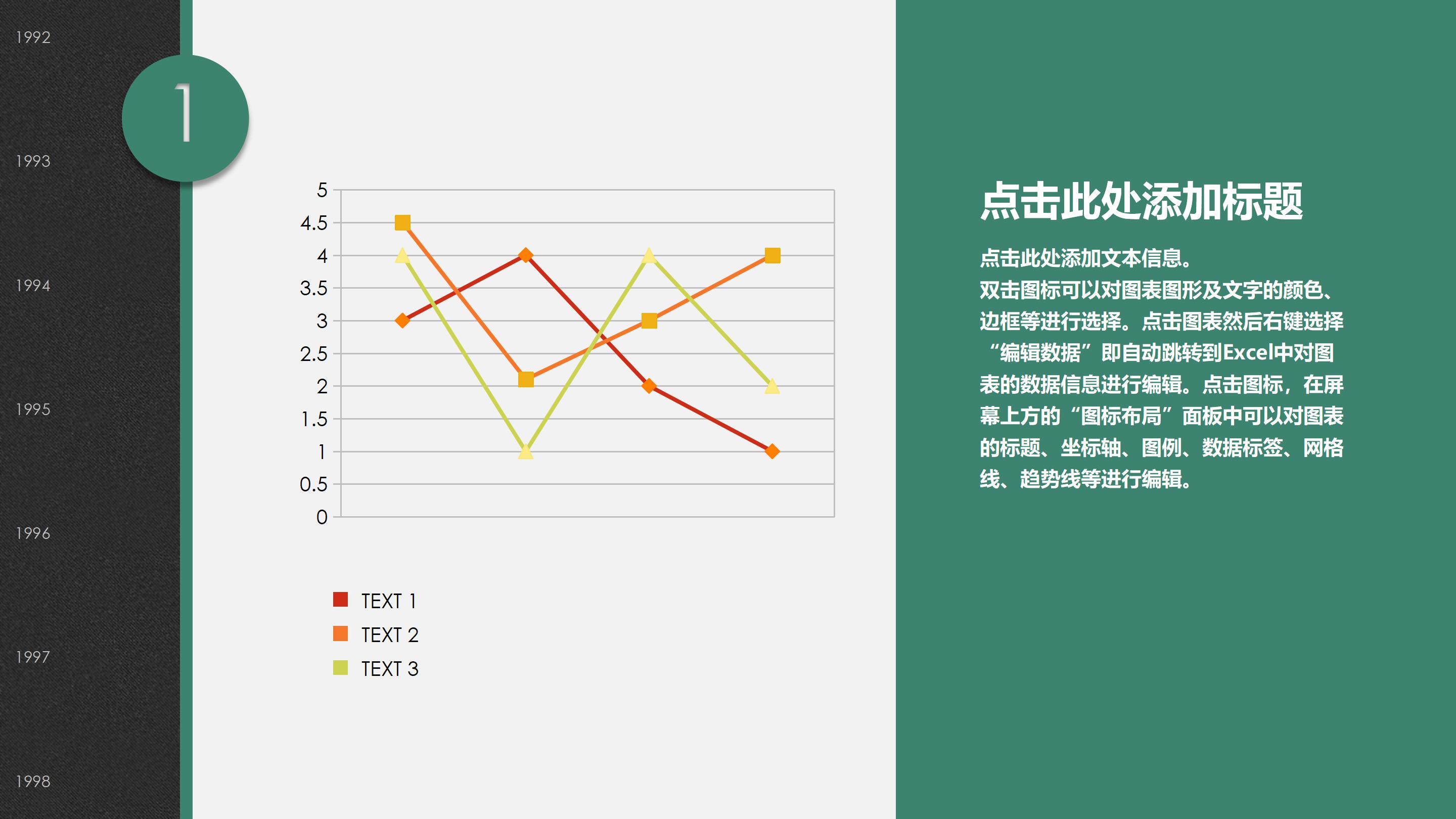 1992

1993

1994

1995

1996

1997

1998

1

5
4.5
4
3.5
3
2.5
2
1.5
1
0.5
0

TEXT 1
TEXT 2
TEXT 3

点击此处添加标题

点击此处添加文本信息。
双击图标可以对图表图形及文字的颜色、边框等进行选择。点击图表然后右键选择“编辑数据”即自动跳转到Excel中对图表的数据信息进行编辑。点击图标，在屏幕上方的“图标布局”面板中可以对图表的标题、坐标轴、图例、数据标签、网格线、趋势线等进行编辑。